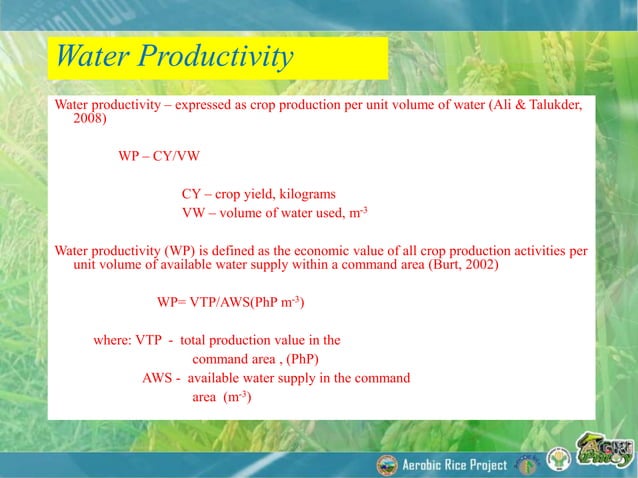 Water Productivity

Water productivity – expressed as crop production per unit volume of water (Ali & Talukder, 2008)

WP – CY/VW

CY – crop yield, kilograms
VW – volume of water used, $m^{-3}$

Water productivity (WP) is defined as the economic value of all crop production activities per unit volume of available water supply within a command area (Burt, 2002)

WP= VTP/AWS(PhP $m^{-3}$)

where: VTP - total production value in the command area , (PhP)
AWS - available water supply in the command area ($m^{-3}$)

Aerobic Rice Project